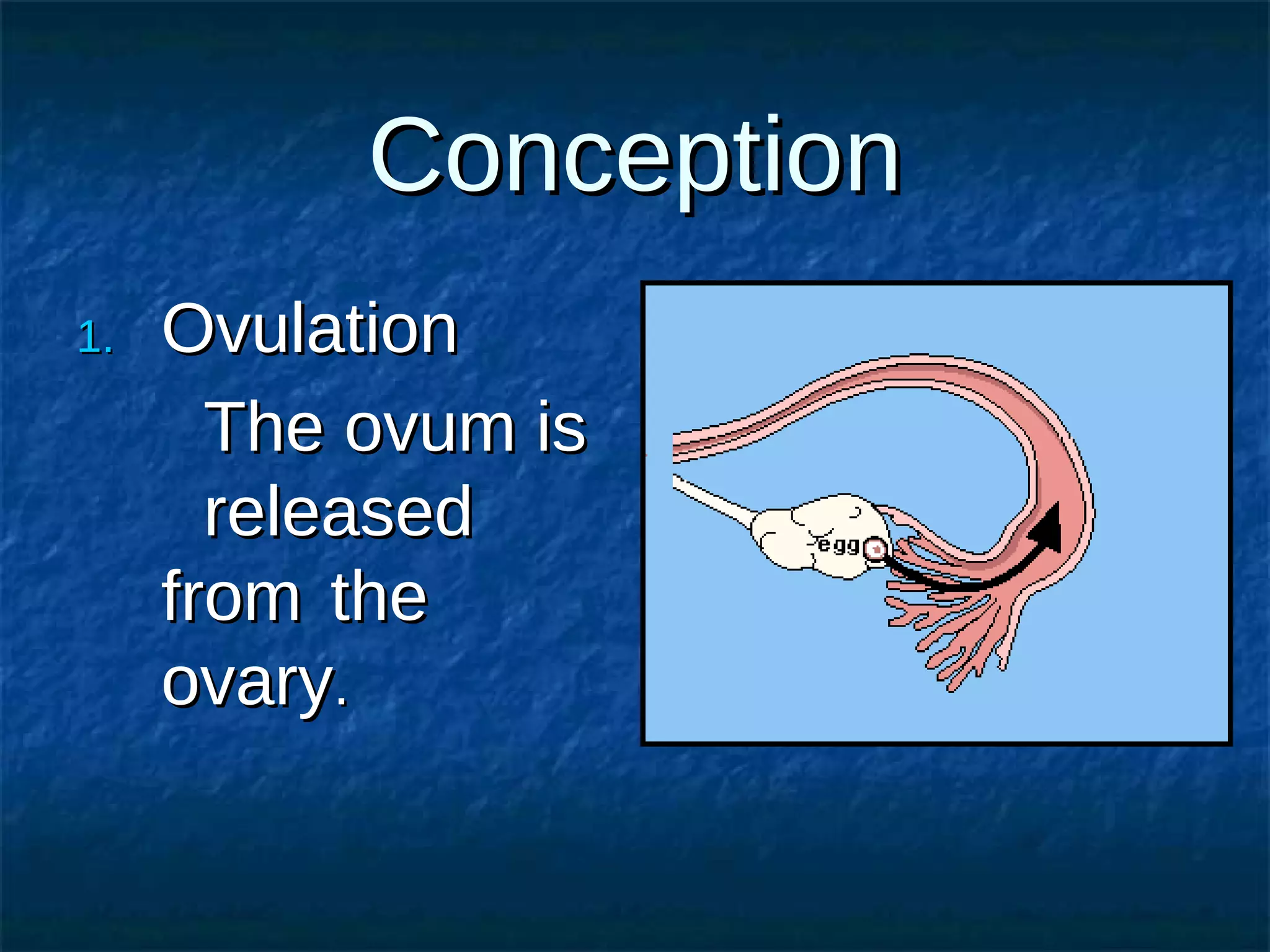 Conception

1. Ovulation

The ovum is released from the ovary.

egg